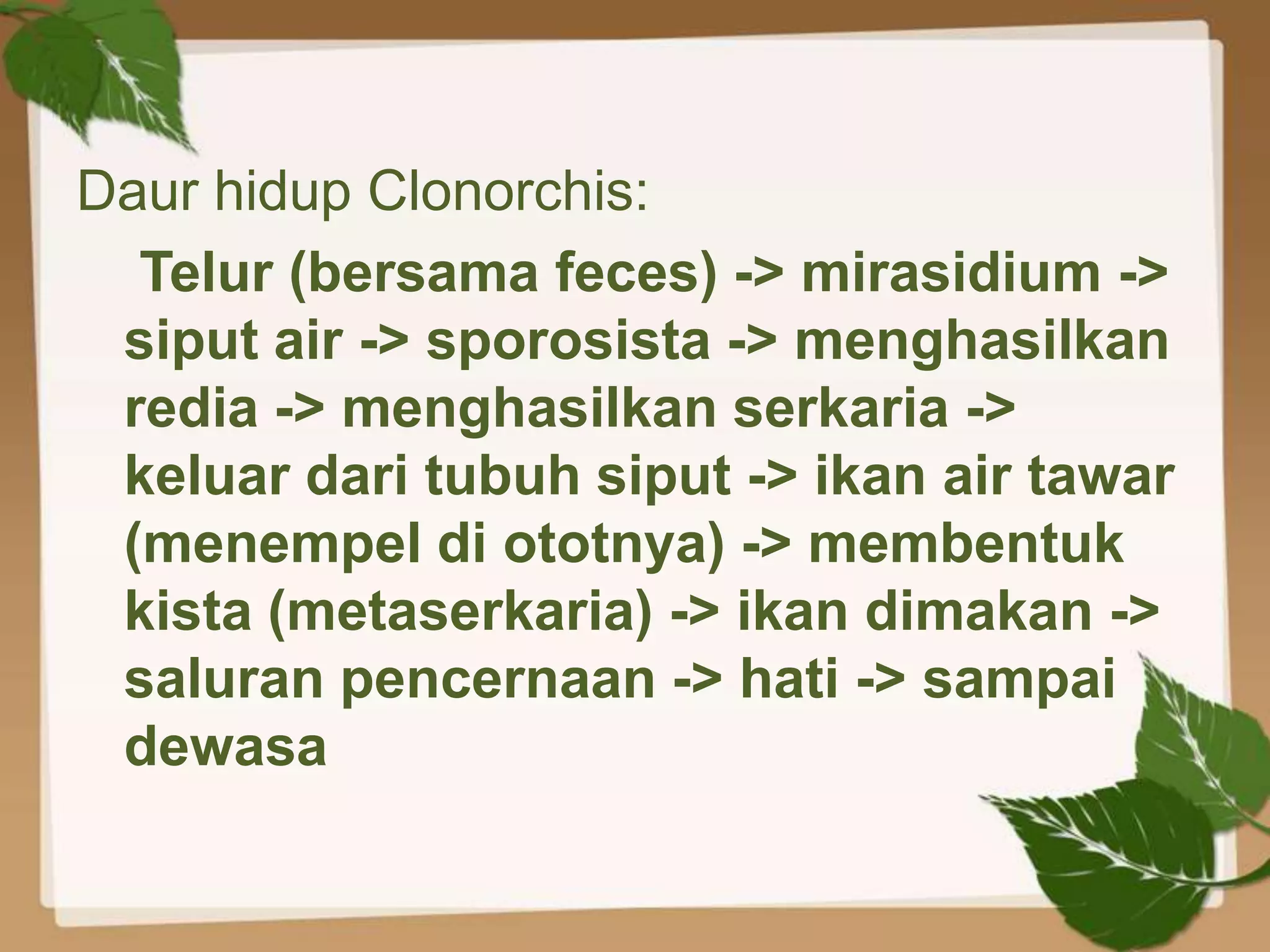 Daur hidup Clonorchis:

Telur (bersama feces) -> mirasidium -> siput air -> sporosista -> menghasilkan redia -> menghasilkan serkaria -> keluar dari tubuh siput -> ikan air tawar (menempel di ototnya) -> membentuk kista (metaserkaria) -> ikan dimakan -> saluran pencernaan -> hati -> sampai dewasa